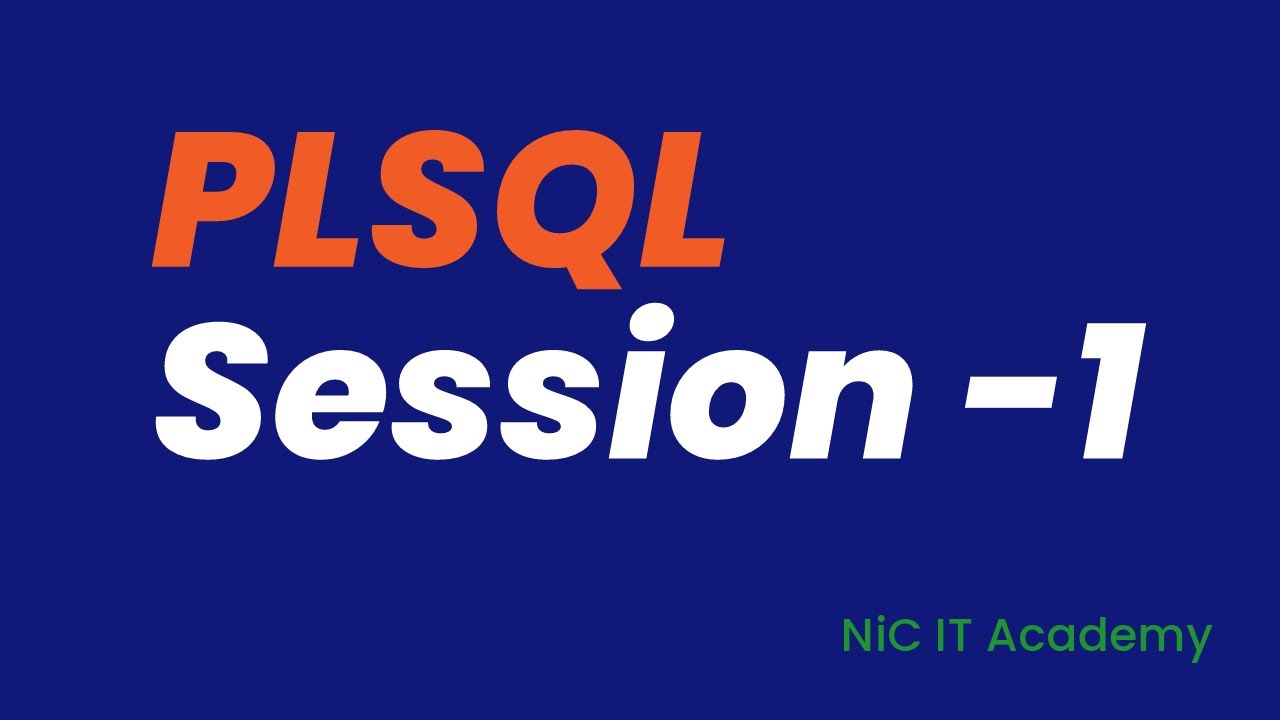 PLSQL
Session -1

NiC IT Academy